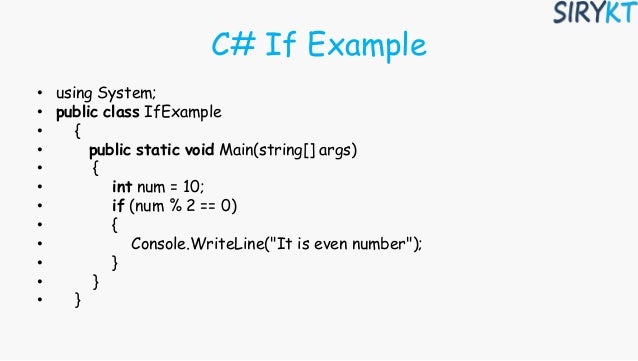 SIRYKT

C# If Example

• using System;
• public class IfExample
• {
• public static void Main(string[] args)
• {
• int num = 10;
• if (num % 2 == 0)
• {
• Console.WriteLine("It is even number");
• }
• }
• }